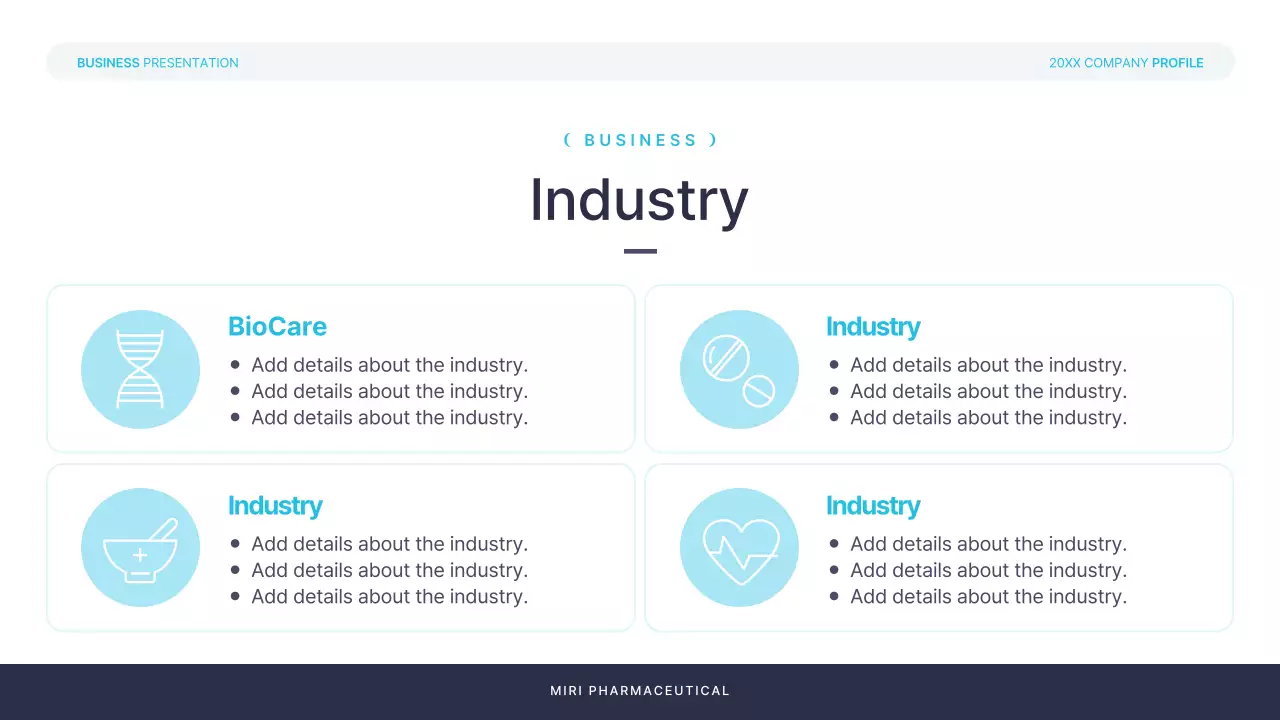 BUSINESS PRESENTATION

20XX COMPANY PROFILE

( BUSINESS )

Industry

BioCare

- Add details about the industry.
- Add details about the industry.
- Add details about the industry.

Industry

- Add details about the industry.
- Add details about the industry.
- Add details about the industry.

Industry

- Add details about the industry.
- Add details about the industry.
- Add details about the industry.

Industry

- Add details about the industry.
- Add details about the industry.
- Add details about the industry.

MIRI PHARMACEUTICAL